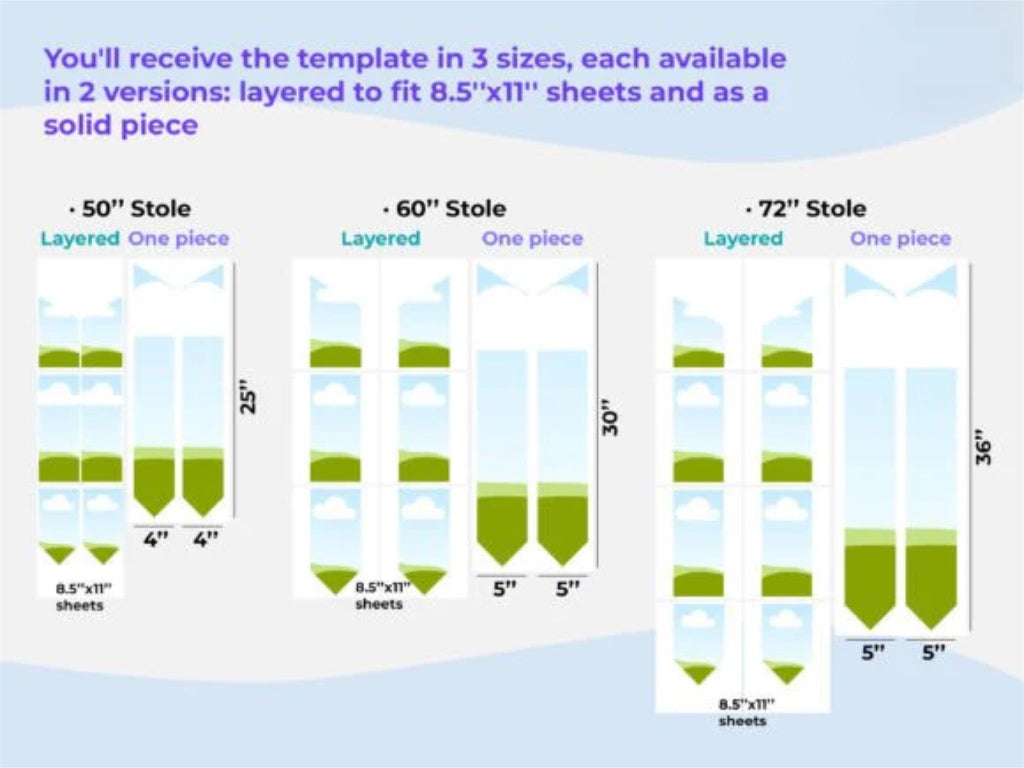 You'll receive the template in 3 sizes, each available in 2 versions: layered to fit 8.5''x11'' sheets and as a solid piece

· 50" Stole
Layered One piece
25"
4" 4"
8.5"x11" sheets

· 60" Stole
Layered One piece
30"
5" 5"
8.5"x11" sheets

· 72" Stole
Layered One piece
36"
5" 5"
8.5"x11" sheets